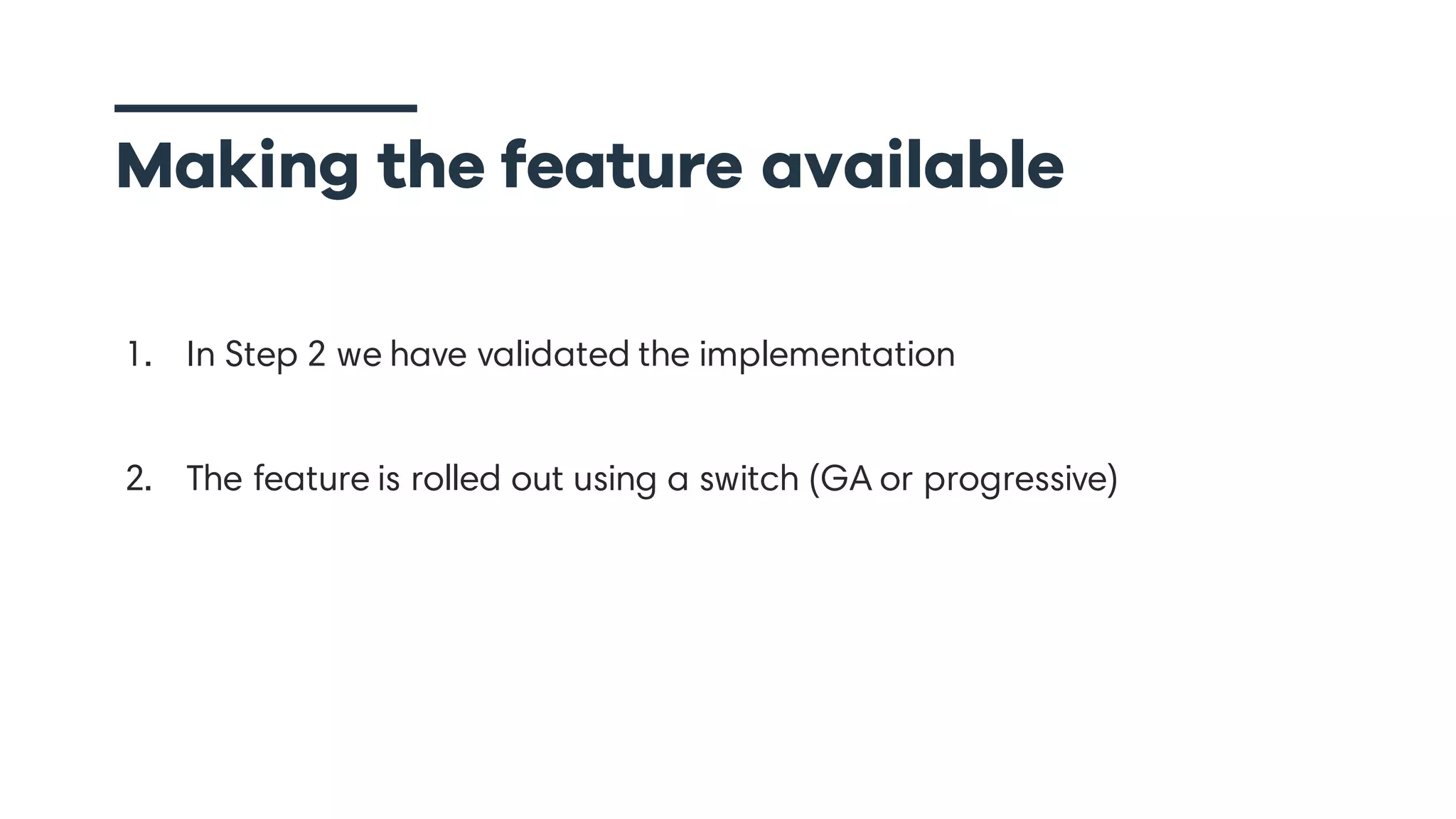 Making the feature available

1. In Step 2 we have validated the implementation

2. The feature is rolled out using a switch (GA or progressive)